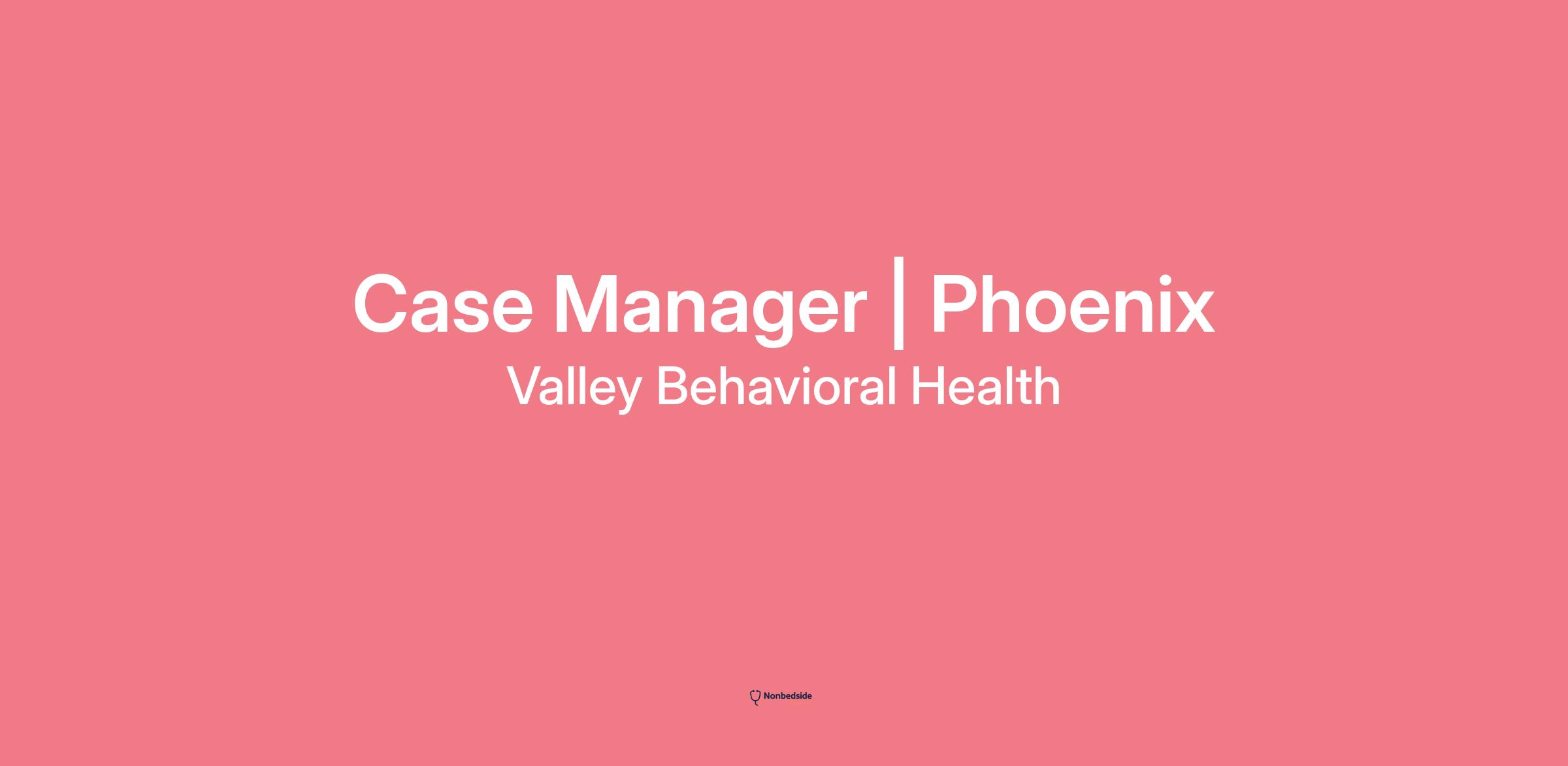 Case Manager | Phoenix
Valley Behavioral Health

Nonbedside